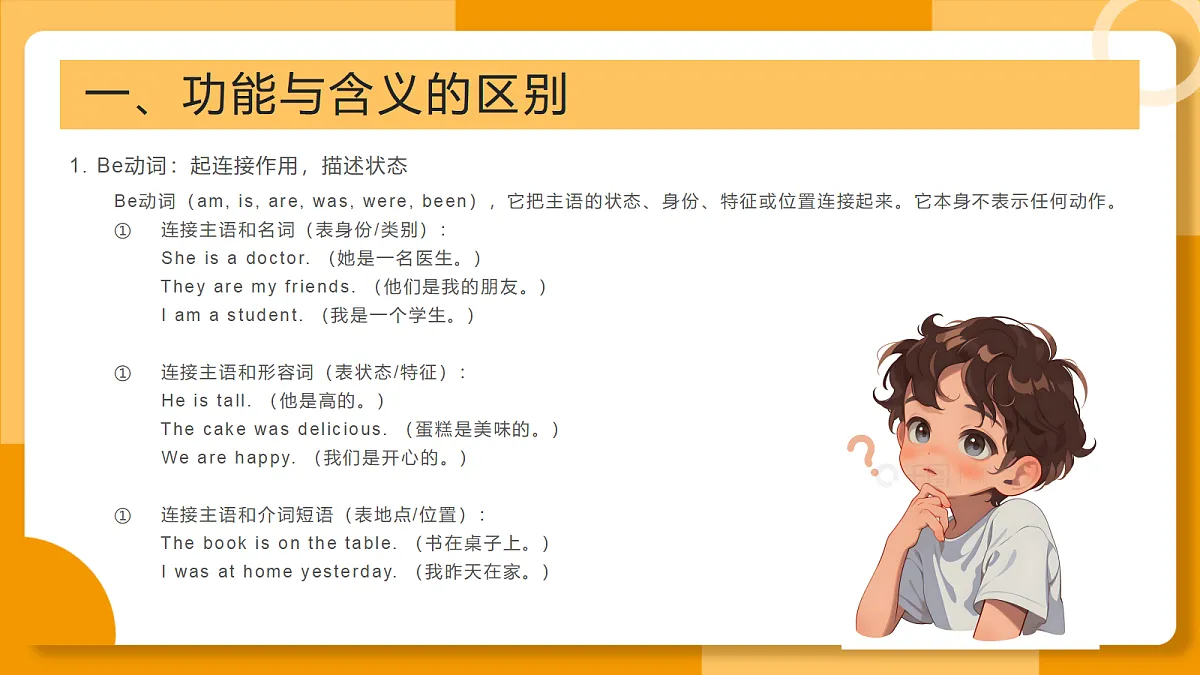 一、功能与含义的区别

1. Be动词：起连接作用，描述状态

Be动词（am, is, are, was, were, been），它把主语的状态、身份、特征或位置连接起来。它本身不表示任何动作。

① 连接主语和名词（表身份/类别）：
She is a doctor. （她是一名医生。）
They are my friends. （他们是我的朋友。）
I am a student. （我是一个学生。）

① 连接主语和形容词（表状态/特征）：
He is tall. （他是高的。）
The cake was delicious. （蛋糕是美味的。）
We are happy. （我们是开心的。）

① 连接主语和介词短语（表地点/位置）：
The book is on the table. （书在桌子上。）
I was at home yesterday. （我昨天在家。）